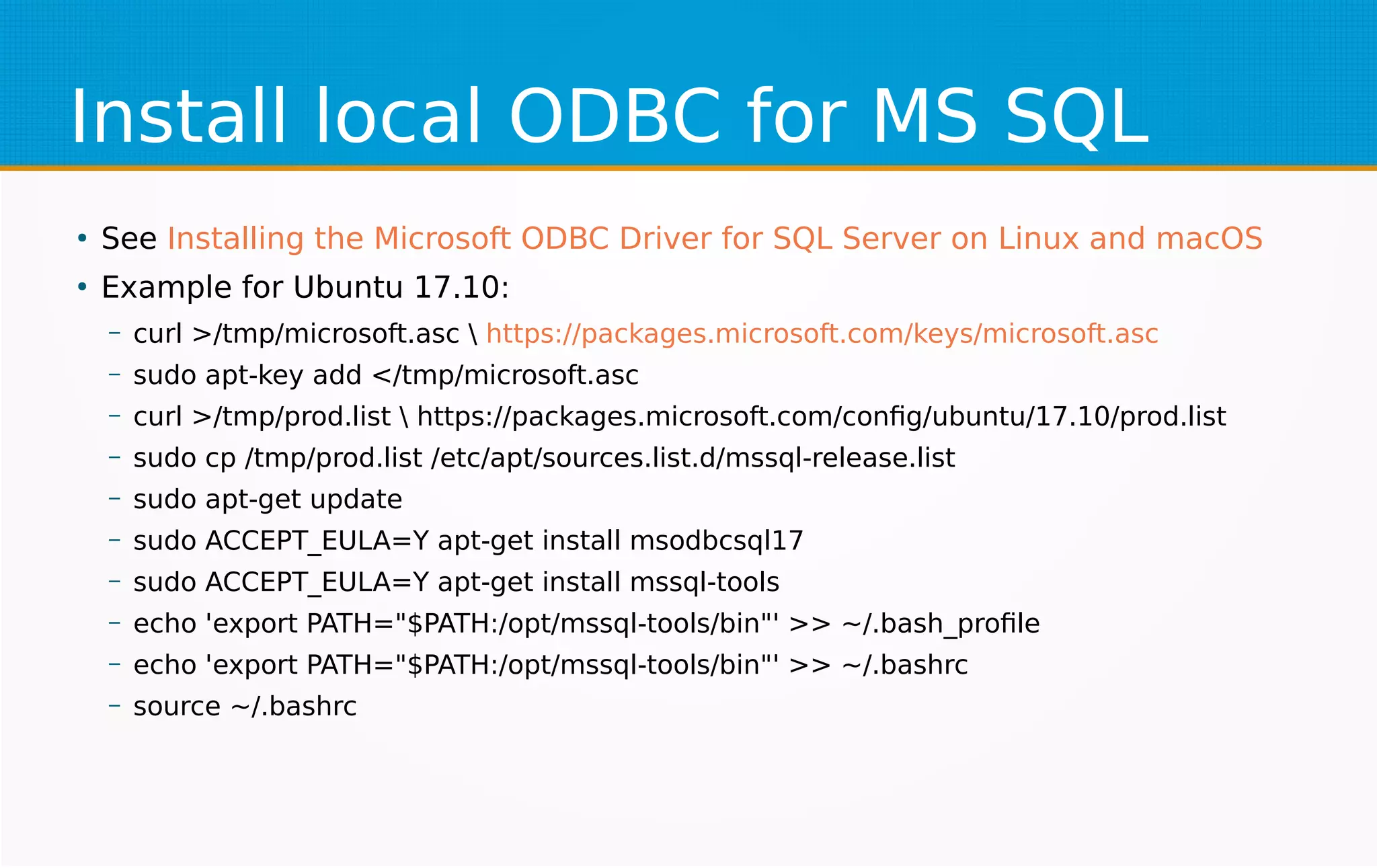 Install local ODBC for MS SQL

• See Installing the Microsoft ODBC Driver for SQL Server on Linux and macOS

• Example for Ubuntu 17.10:

– curl >/tmp/microsoft.asc \ https://packages.microsoft.com/keys/microsoft.asc

– sudo apt-key add </tmp/microsoft.asc

– curl >/tmp/prod.list \ https://packages.microsoft.com/config/ubuntu/17.10/prod.list

– sudo cp /tmp/prod.list /etc/apt/sources.list.d/mssql-release.list

– sudo apt-get update

– sudo ACCEPT_EULA=Y apt-get install msodbcsql17

– sudo ACCEPT_EULA=Y apt-get install mssql-tools

– echo 'export PATH="$PATH:/opt/mssql-tools/bin"' >> ~/.bash_profile

– echo 'export PATH="$PATH:/opt/mssql-tools/bin"' >> ~/.bashrc

– source ~/.bashrc